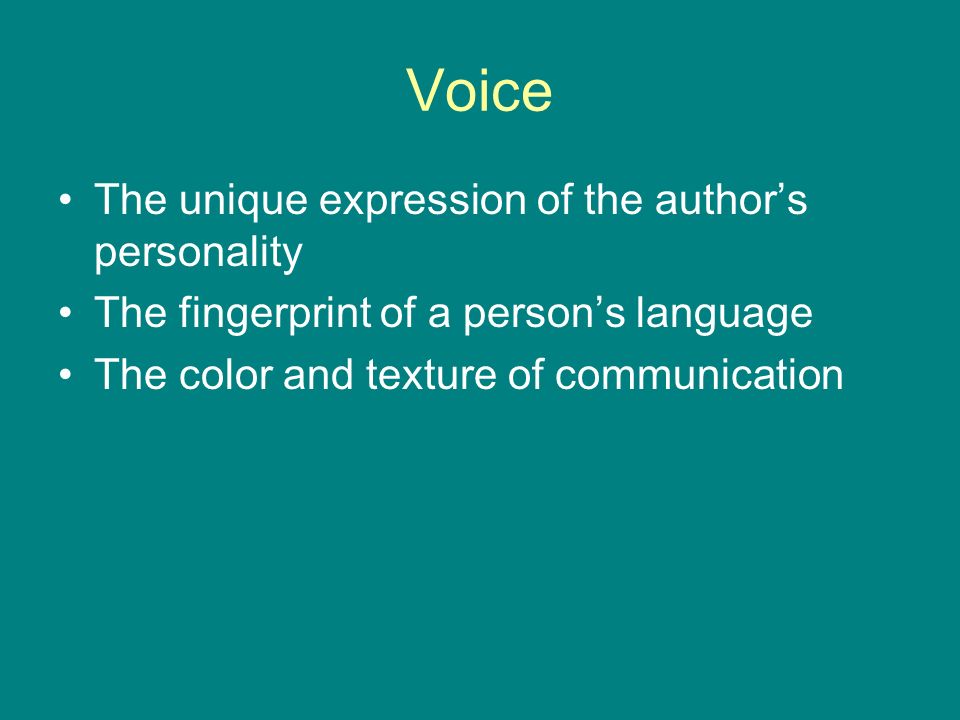 Voice

• The unique expression of the author’s personality
• The fingerprint of a person’s language
• The color and texture of communication